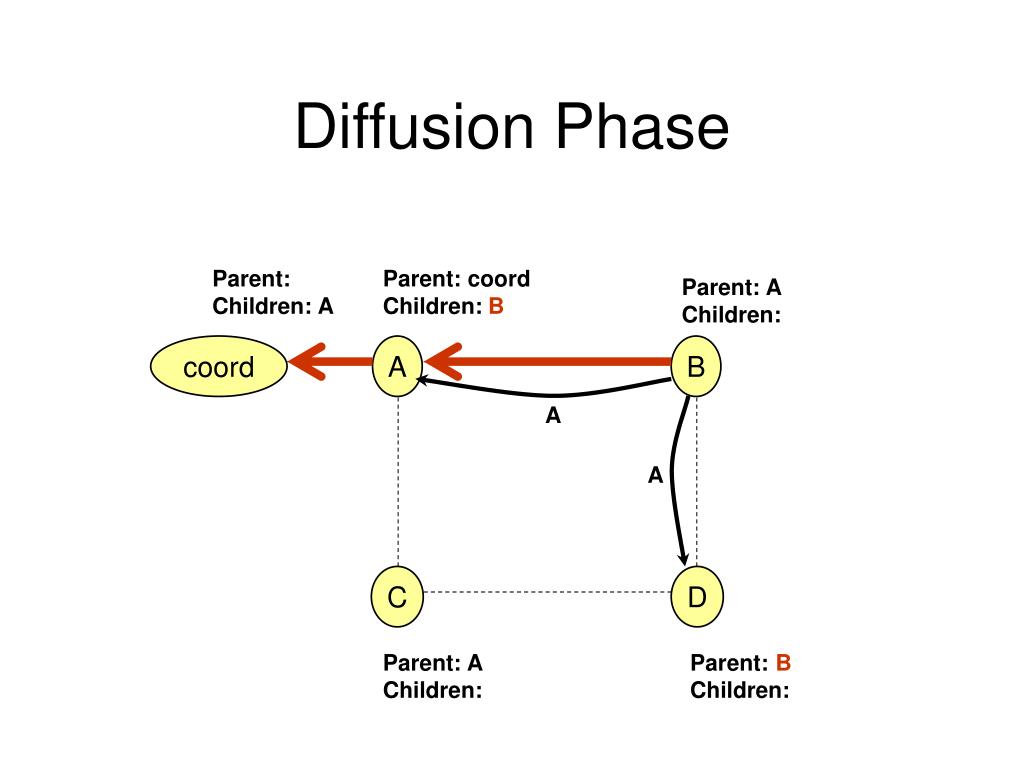 Diffusion Phase

Parent:
Children: A

Parent: coord
Children: B

Parent: A
Children:

coord

A

B

A

A

C

D

Parent: A
Children:

Parent: B
Children: